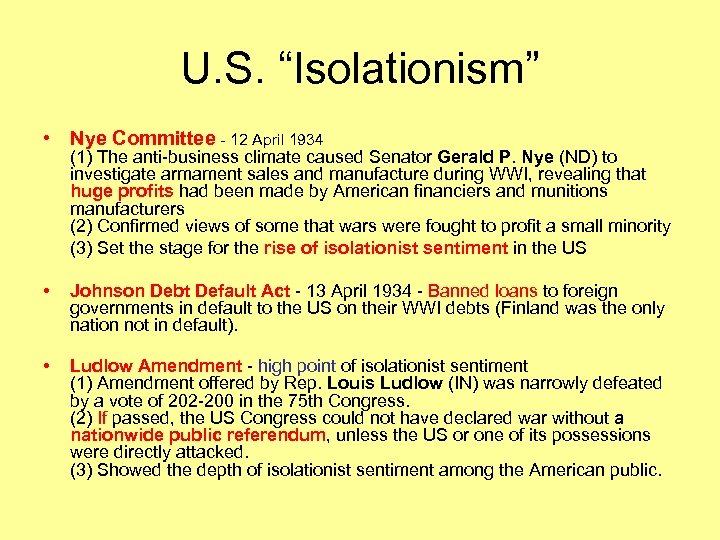 U.S. “Isolationism”

• Nye Committee - 12 April 1934
(1) The anti-business climate caused Senator Gerald P. Nye (ND) to investigate armament sales and manufacture during WWI, revealing that huge profits had been made by American financiers and munitions manufacturers
(2) Confirmed views of some that wars were fought to profit a small minority
(3) Set the stage for the rise of isolationist sentiment in the US

• Johnson Debt Default Act - 13 April 1934 - Banned loans to foreign governments in default to the US on their WWI debts (Finland was the only nation not in default).

• Ludlow Amendment - high point of isolationist sentiment
(1) Amendment offered by Rep. Louis Ludlow (IN) was narrowly defeated by a vote of 202-200 in the 75th Congress.
(2) If passed, the US Congress could not have declared war without a nationwide public referendum, unless the US or one of its possessions were directly attacked.
(3) Showed the depth of isolationist sentiment among the American public.